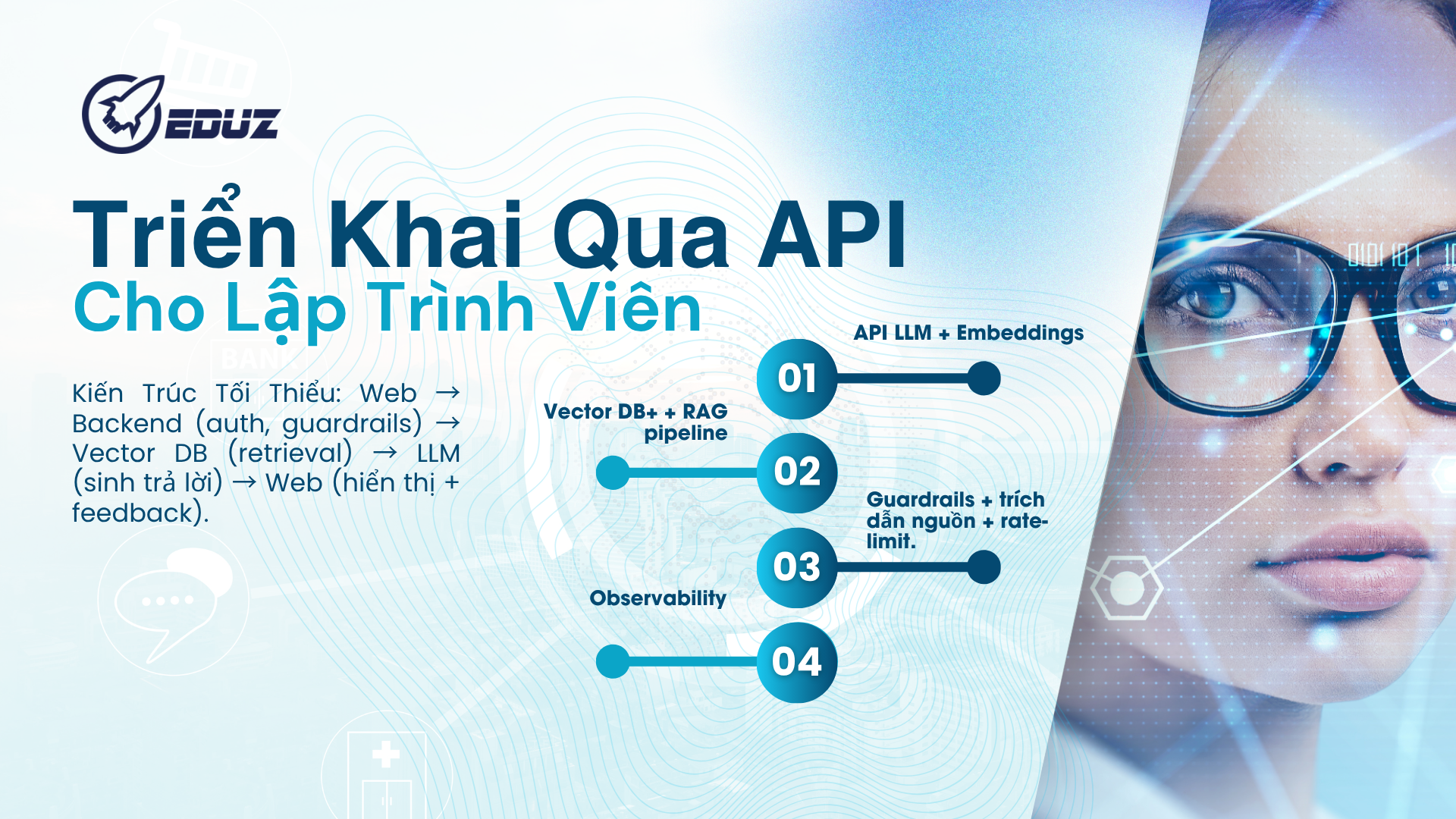 EDUZ

Triển Khai Qua API
Cho Lập Trình Viên

Kiến Trúc Tối Thiểu: Web → Backend (auth, guardrails) → Vector DB (retrieval) → LLM (sinh trả lời) → Web (hiển thị + feedback).

API LLM + Embeddings

01

Vector DB+ + RAG pipeline

02

Guardrails + trích dẫn nguồn + rate-limit.

03

Observability

04